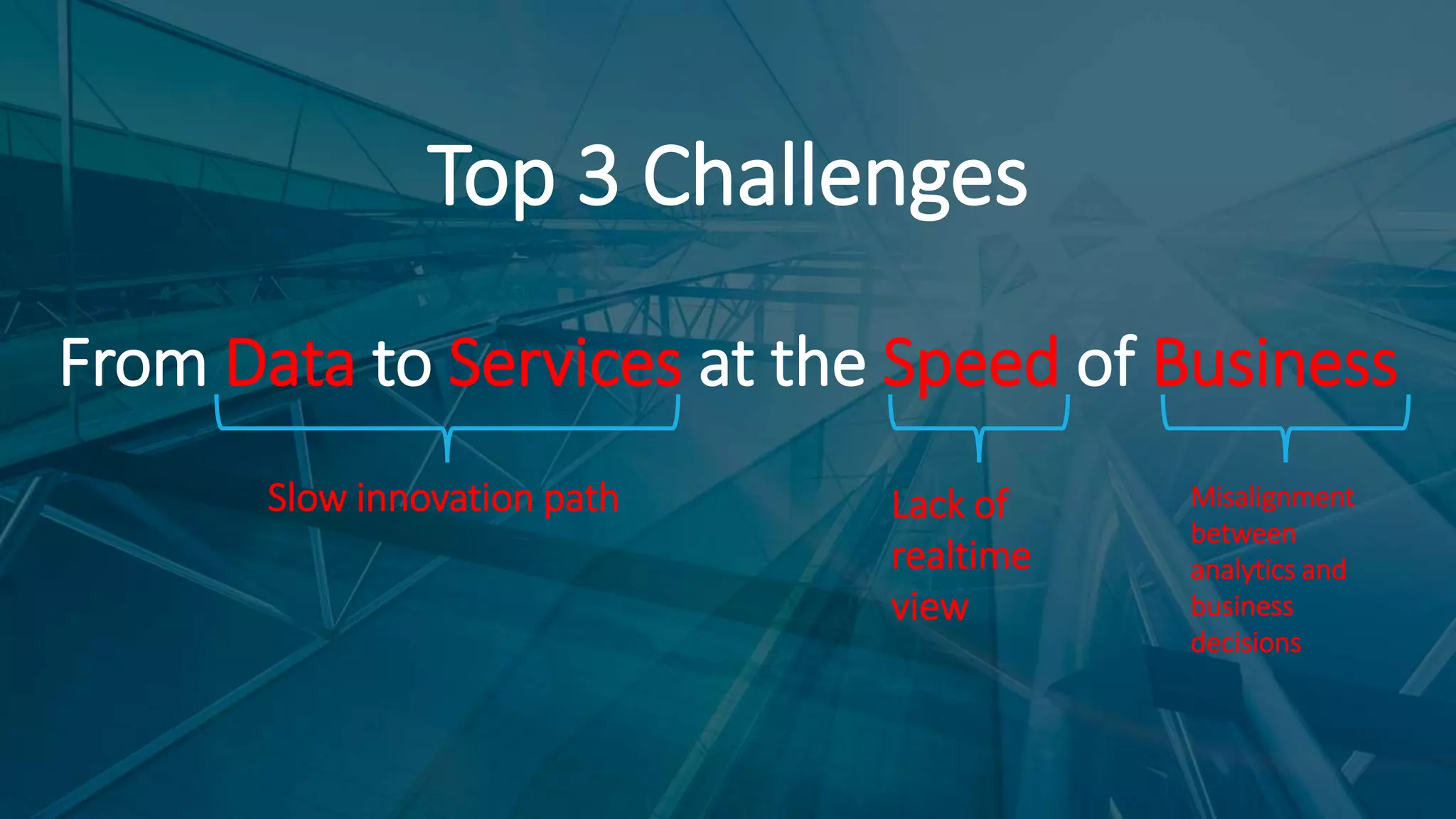 Top 3 Challenges

From Data to Services at the Speed of Business

Slow innovation path

Lack of realtime view

Misalignment between analytics and business decisions